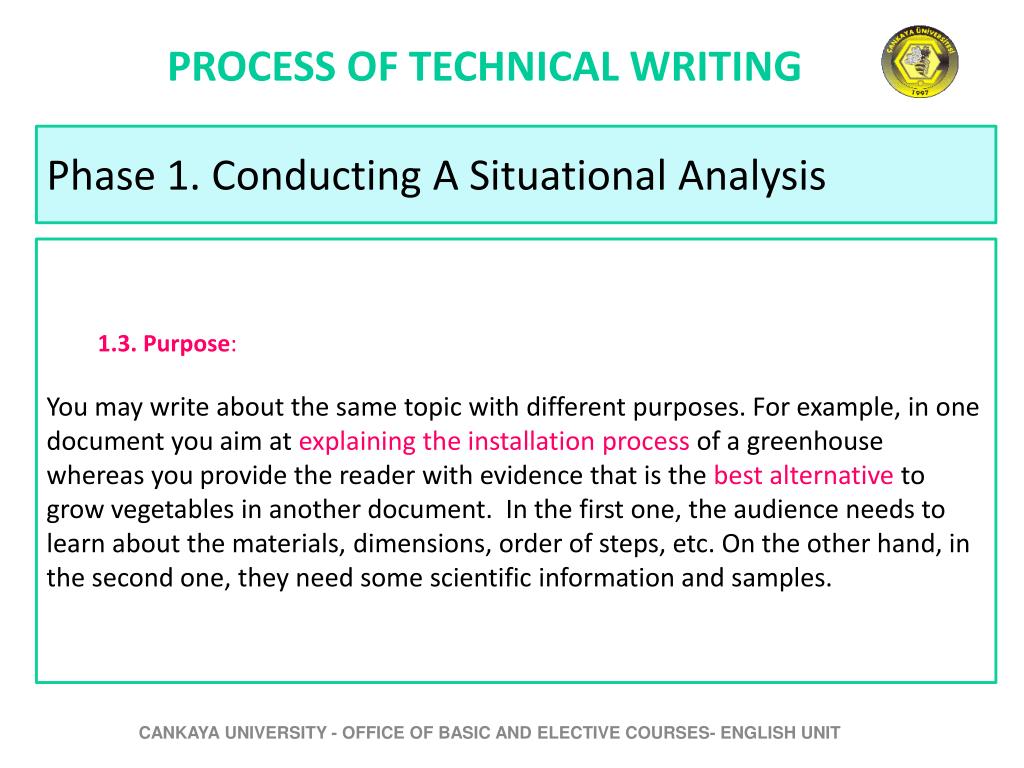 PROCESS OF TECHNICAL WRITING

ÇANKAYA ÜNİVERSİTESİ
1997

Phase 1. Conducting A Situational Analysis

1.3. Purpose:

You may write about the same topic with different purposes. For example, in one document you aim at explaining the installation process of a greenhouse whereas you provide the reader with evidence that is the best alternative to grow vegetables in another document. In the first one, the audience needs to learn about the materials, dimensions, order of steps, etc. On the other hand, in the second one, they need some scientific information and samples.

CANKAYA UNIVERSITY - OFFICE OF BASIC AND ELECTIVE COURSES- ENGLISH UNIT